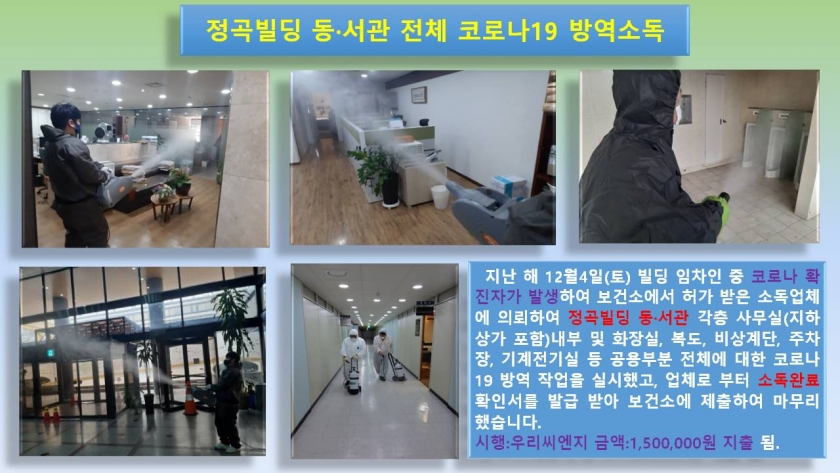 정곡빌딩 동·서관 전체 코로나19 방역소독

지난 해 12월4일(토) 빌딩 임차인 중 코로나 확진자가 발생하여 보건소에서 허가 받은 소독업체에 의뢰하여 정곡빌딩 동·서관 각층 사무실(지하상가 포함)내부 및 화장실, 복도, 비상계단, 주차장, 기계전기실 등 공용부분 전체에 대한 코로나19 방역 작업을 실시했고, 업체로 부터 소독완료 확인서를 발급 받아 보건소에 제출하여 마무리 했습니다.
시행:우리씨엔지 금액:1,500,000원 지출 됨.